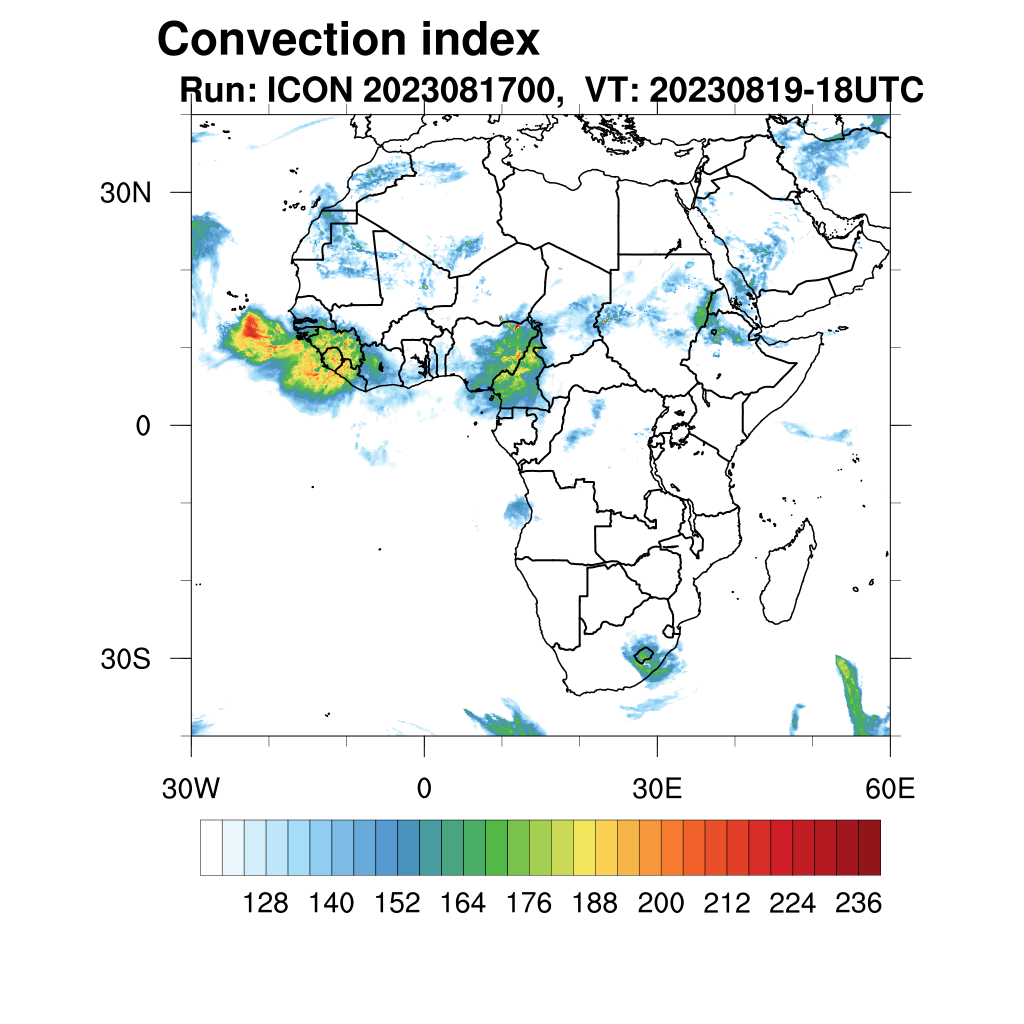 Convection index
Run: ICON 2023081700, VT: 20230819-18UTC

30N
0
30S

30W 0 30E 60E

128 140 152 164 176 188 200 212 224 236